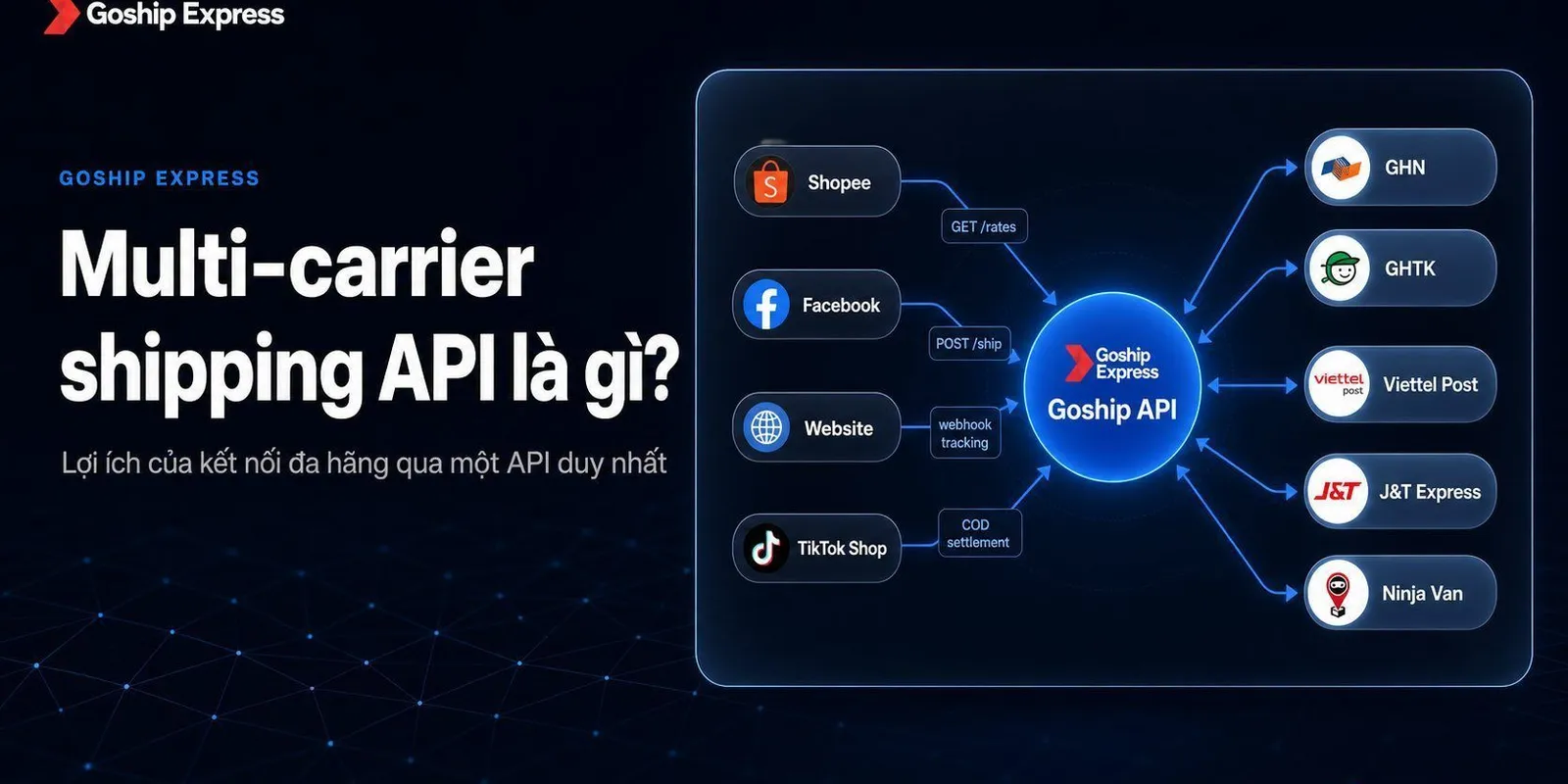 Goship Express

GOSHIP EXPRESS

Multi-carrier shipping API là gì?

Lợi ích của kết nối đa hãng qua một API duy nhất

Shopee

Facebook

Website

TikTok Shop

GET /rates

POST /ship

webhook tracking

COD settlement

Goship Express

Goship API

GHN

GHTK

viettel post

Viettel Post

J&T

J&T Express

Ninja Van